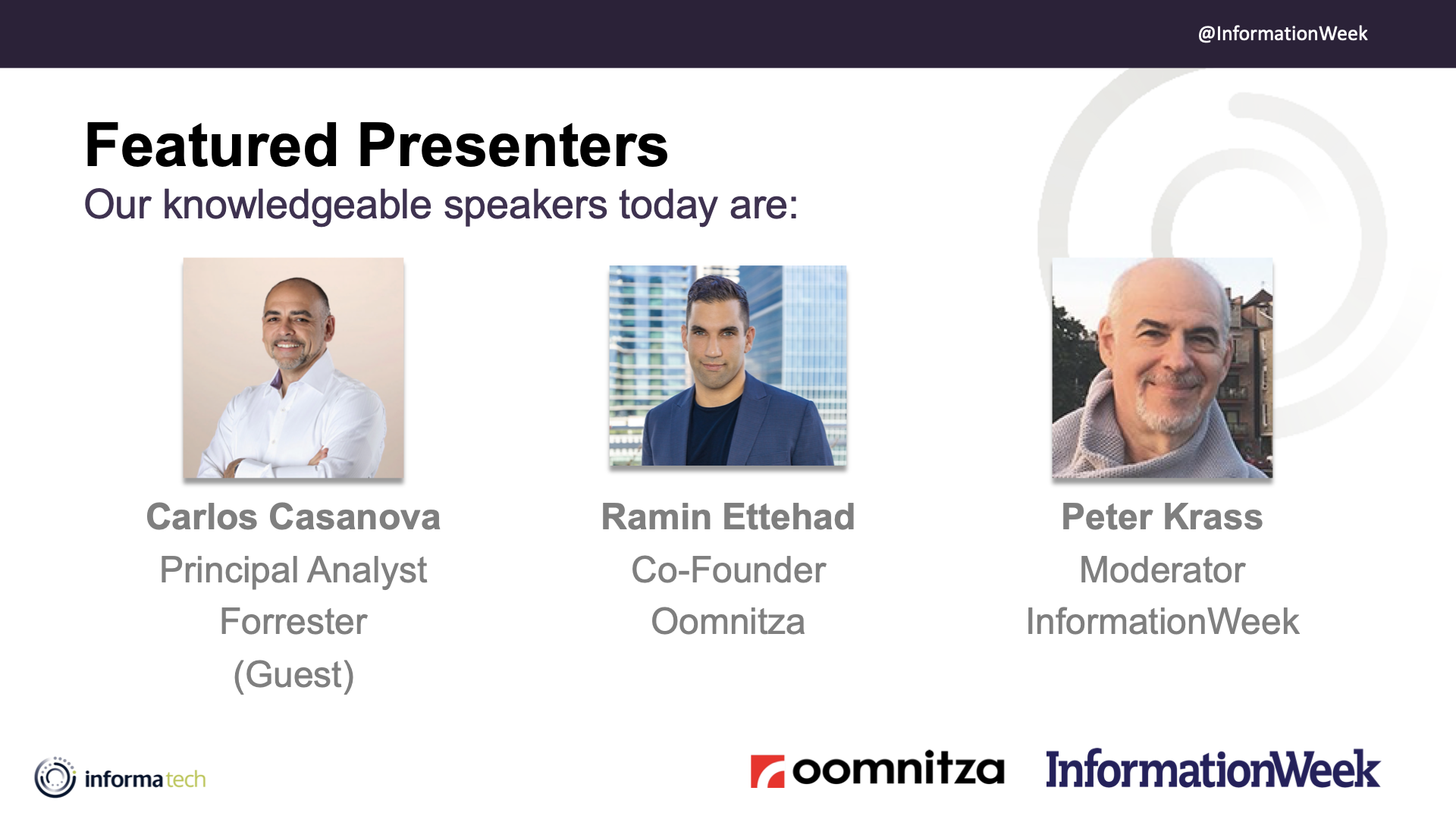 @InformationWeek

Featured Presenters

Our knowledgeable speakers today are:

Carlos Casanova
Principal Analyst
Forrester
(Guest)

Ramin Ettehad
Co-Founder
Oomnitza

Peter Krass
Moderator
InformationWeek

informa tech

oomnitza

InformationWeek